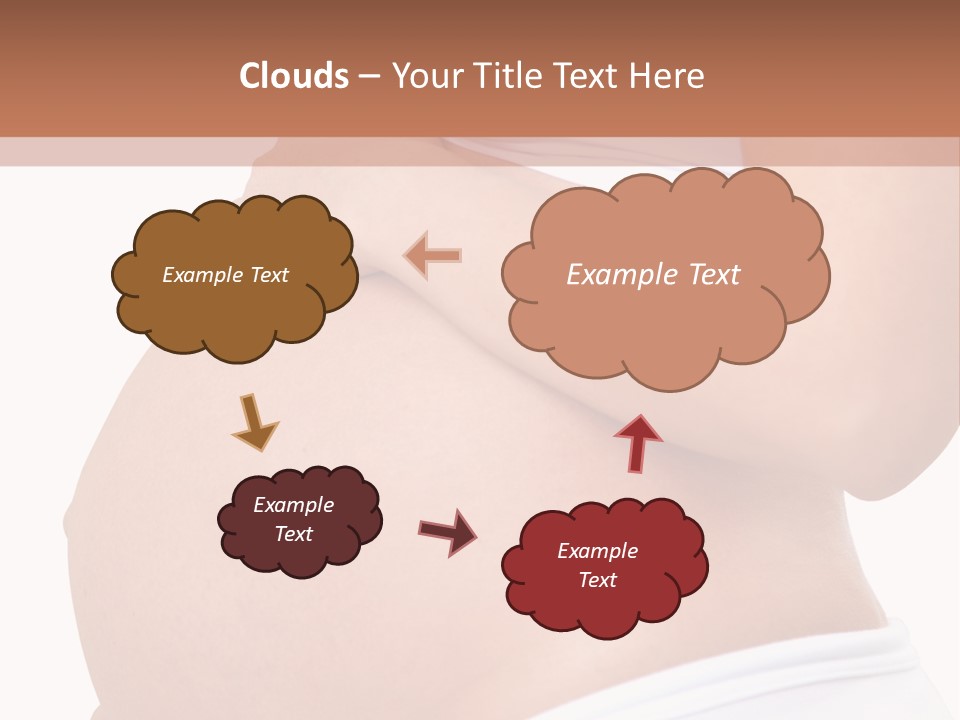 Clouds – Your Title Text Here

Example Text

Example Text

Example Text

Example Text